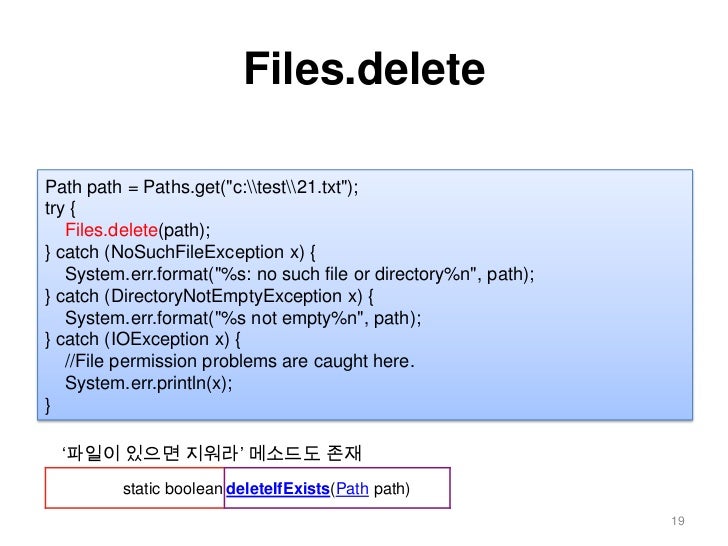 Files.delete

Path path = Paths.get("c:\\test\\21.txt");
try {
Files.delete(path);
} catch (NoSuchFileException x) {
System.err.format("%s: no such file or directory%n", path);
} catch (DirectoryNotEmptyException x) {
System.err.format("%s not empty%n", path);
} catch (IOException x) {
//File permission problems are caught here.
System.err.println(x);
}

'파일이 있으면 지워라' 메소드도 존재

static boolean deleteIfExists(Path path)

19